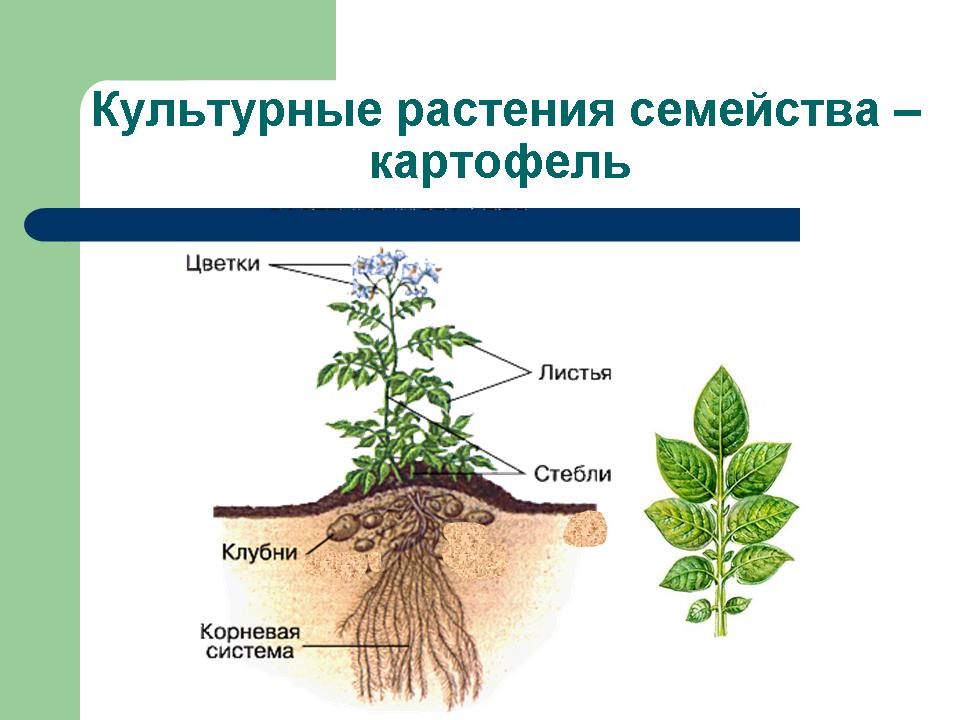 Культурные растения семейства – картофель

Цветки

Листья

Стебли

Клубни

Корневая система